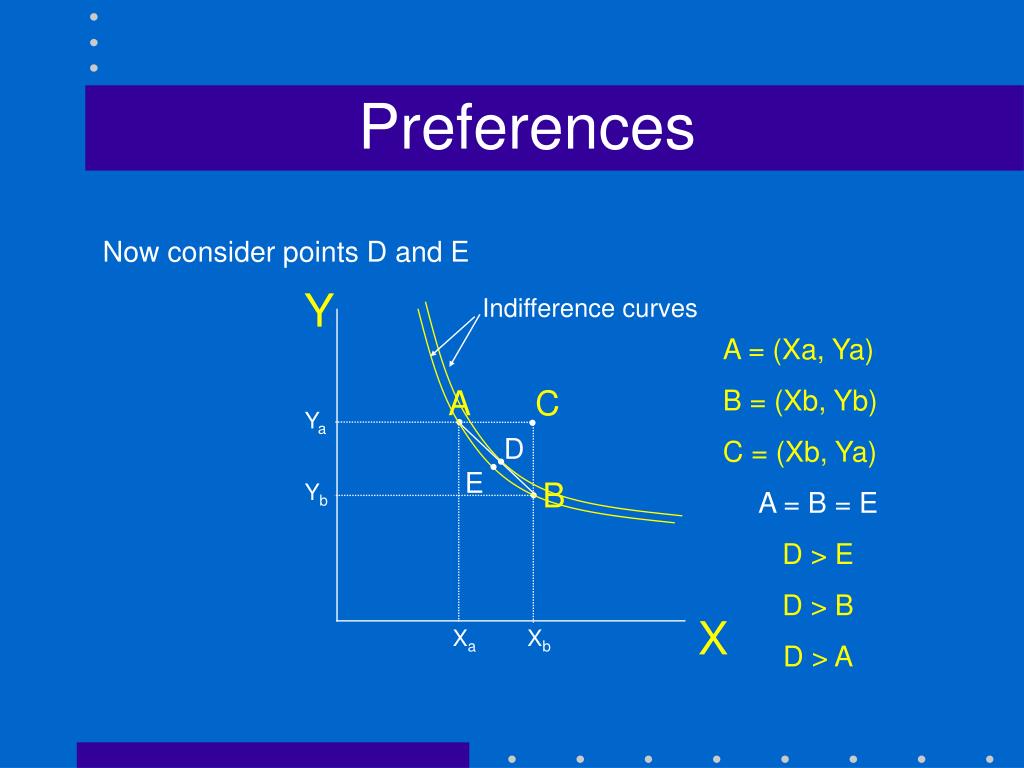 Preferences

Now consider points D and E

Y

Indifference curves

$Y_a$

$Y_b$

A

C

D

E

B

$X_a$

$X_b$

X

A = (Xa, Ya)

B = (Xb, Yb)

C = (Xb, Ya)

A = B = E

D > E

D > B

D > A